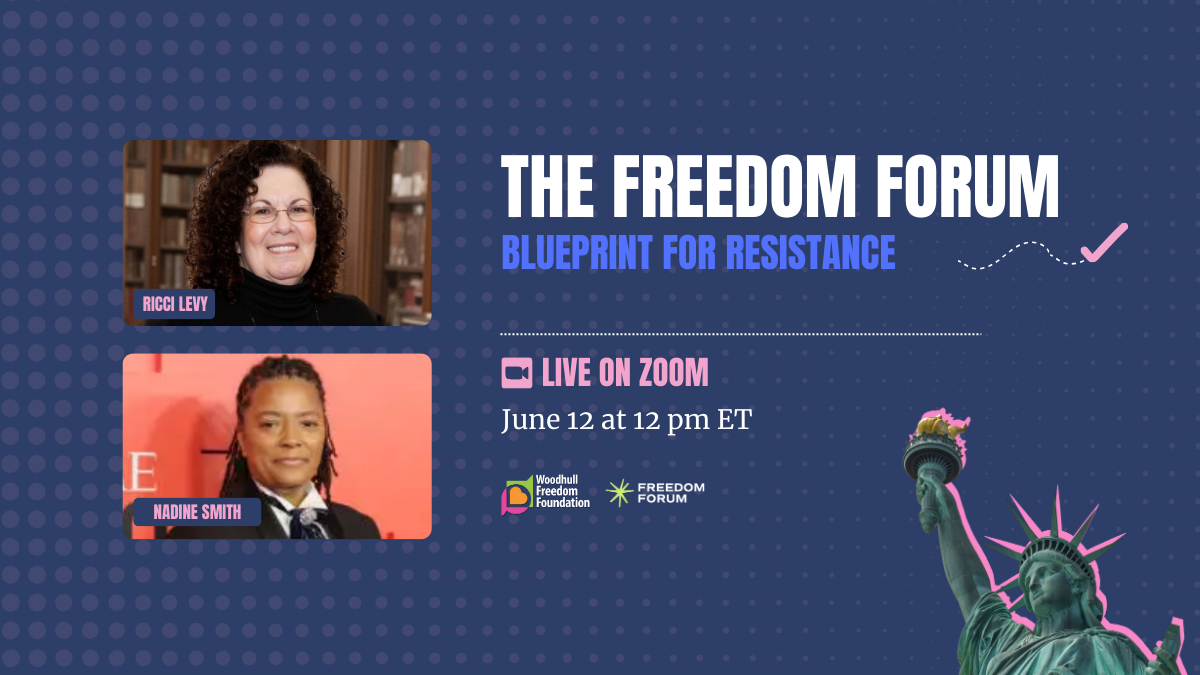 RICCI LEVY

NADINE SMITH

THE FREEDOM FORUM
BLUEPRINT FOR RESISTANCE

LIVE ON ZOOM
June 12 at 12 pm ET

Woodhull Freedom Foundation

FREEDOM FORUM